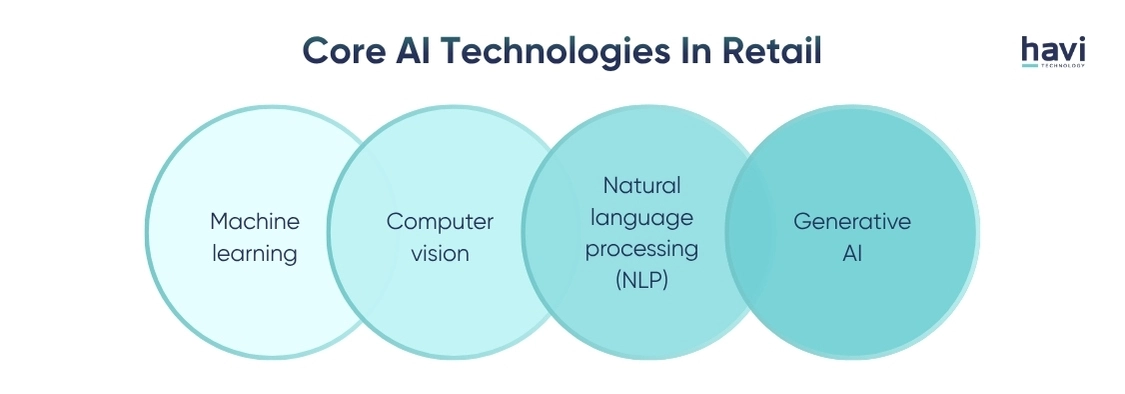 Core AI Technologies In Retail

havi
TECHNOLOGY

Machine learning

Computer vision

Natural language processing (NLP)

Generative AI